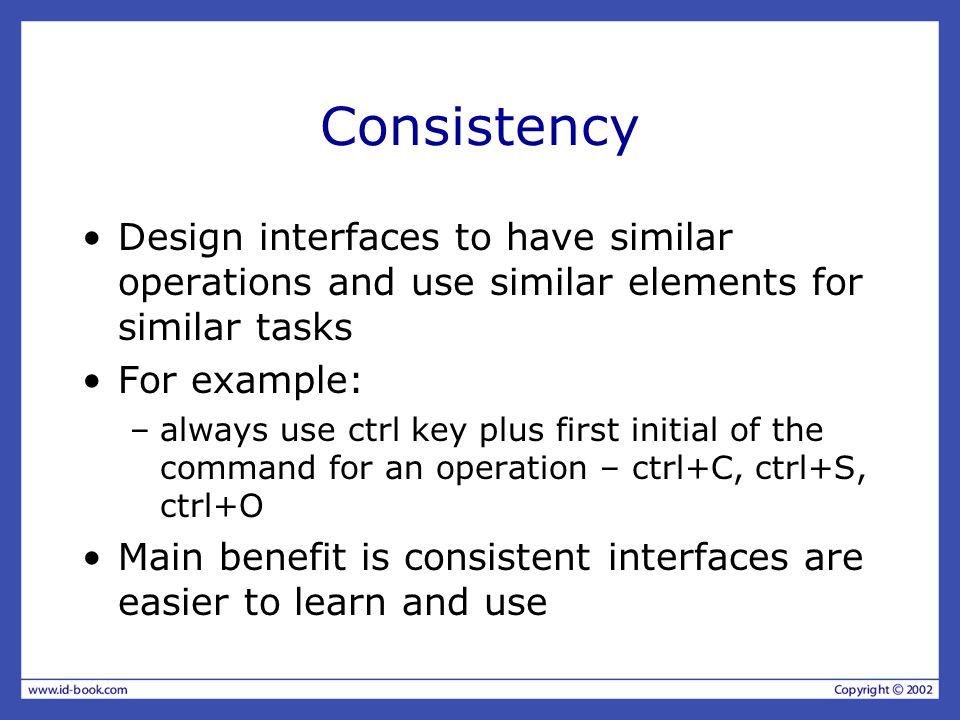 Consistency

• Design interfaces to have similar operations and use similar elements for similar tasks

• For example:

– always use ctrl key plus first initial of the command for an operation – ctrl+C, ctrl+S, ctrl+O

• Main benefit is consistent interfaces are easier to learn and use

www.id-book.com

Copyright © 2002